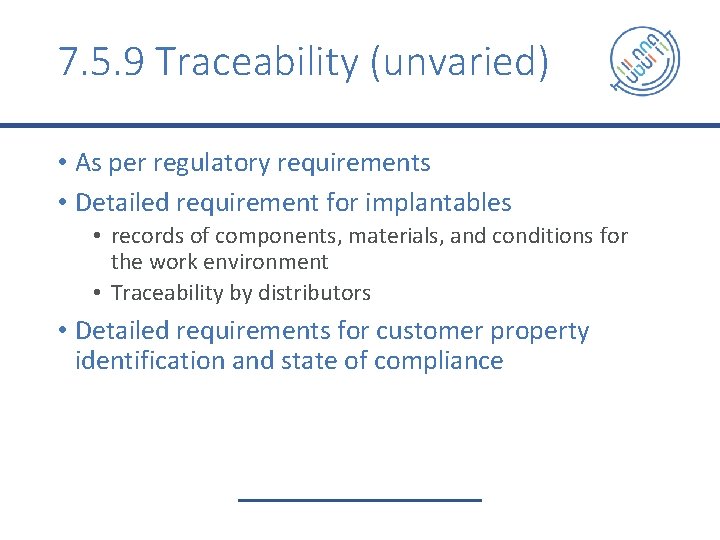 7.5.9 Traceability (unvaried)

• As per regulatory requirements
• Detailed requirement for implantables
• records of components, materials, and conditions for the work environment
• Traceability by distributors
• Detailed requirements for customer property identification and state of compliance